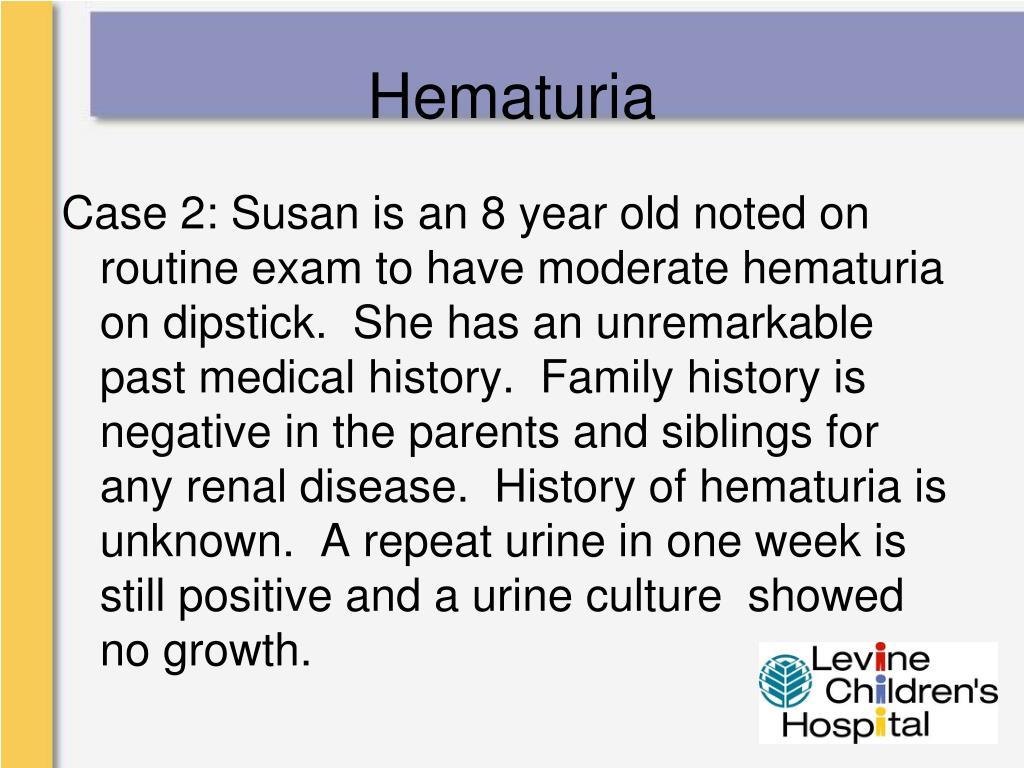 Hematuria

Case 2: Susan is an 8 year old noted on routine exam to have moderate hematuria on dipstick. She has an unremarkable past medical history. Family history is negative in the parents and siblings for any renal disease. History of hematuria is unknown. A repeat urine in one week is still positive and a urine culture showed no growth.

Levine Children's Hospital